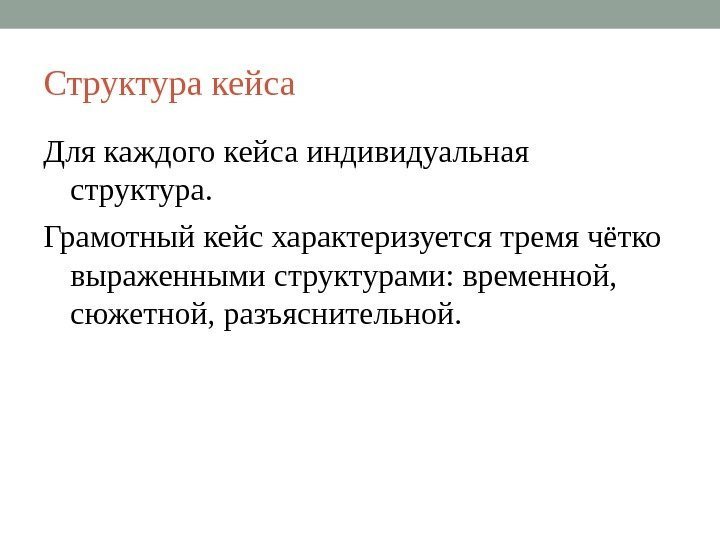 Структура кейса

Для каждого кейса индивидуальная структура.

Грамотный кейс характеризуется тремя чётко выраженными структурами: временной, сюжетной, разъяснительной.